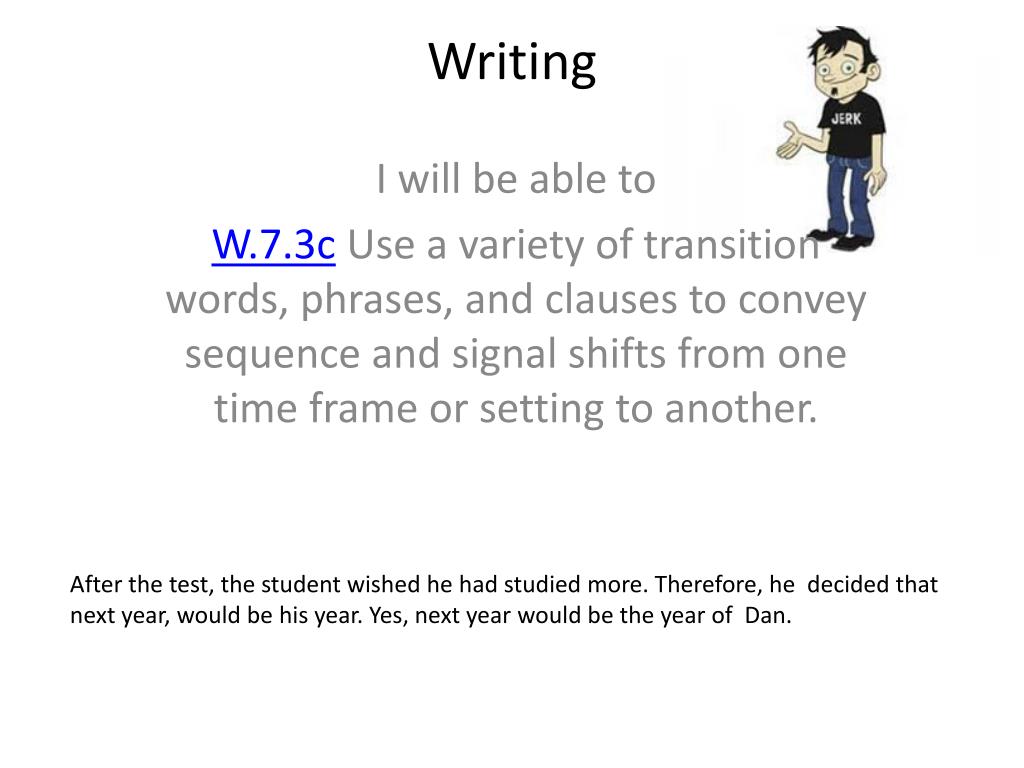 Writing

JERK

I will be able to

W.7.3c Use a variety of transition words, phrases, and clauses to convey sequence and signal shifts from one time frame or setting to another.

After the test, the student wished he had studied more. Therefore, he  decided that next year, would be his year. Yes, next year would be the year of  Dan.